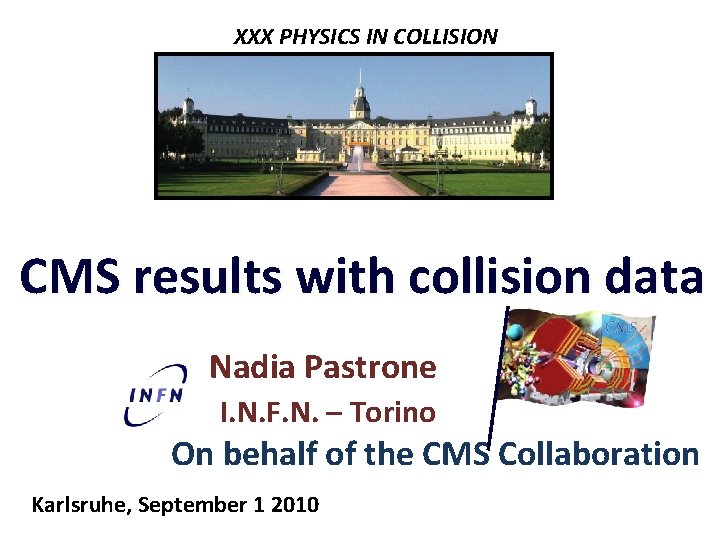 XXX PHYSICS IN COLLISION

CMS results with collision data

INFN

Nadia Pastrone

I.N.F.N. – Torino

CMS

On behalf of the CMS Collaboration

Karlsruhe, September 1 2010